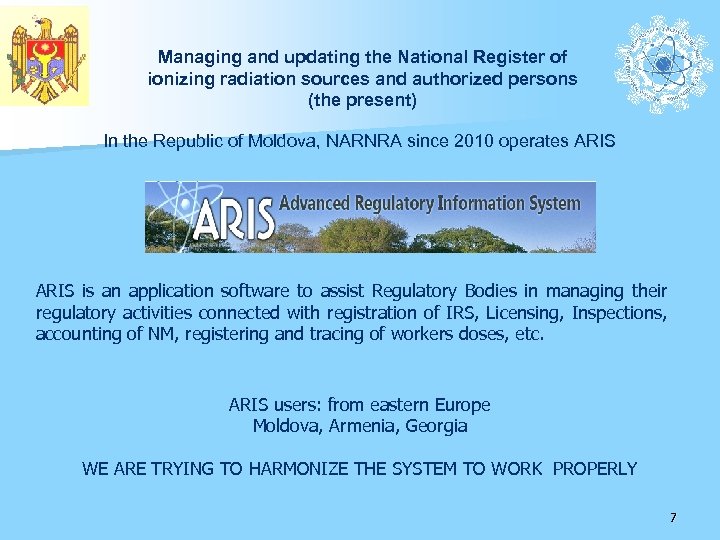 Managing and updating the National Register of ionizing radiation sources and authorized persons (the present)

In the Republic of Moldova, NARNRA since 2010 operates ARIS

ARIS Advanced Regulatory Information System

ARIS is an application software to assist Regulatory Bodies in managing their regulatory activities connected with registration of IRS, Licensing, Inspections, accounting of NM, registering and tracing of workers doses, etc.

ARIS users: from eastern Europe
Moldova, Armenia, Georgia

WE ARE TRYING TO HARMONIZE THE SYSTEM TO WORK PROPERLY

7